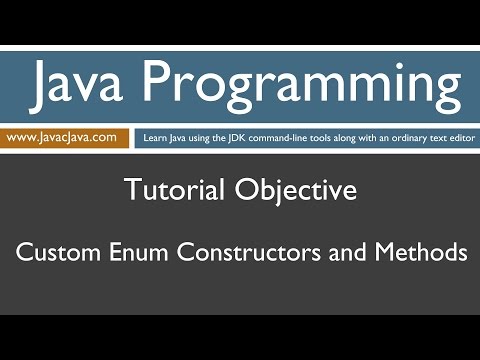 Java Programming

www.JavacJava.com

Learn Java using the JDK command-line tools along with an ordinary text editor

Tutorial Objective

Custom Enum Constructors and Methods